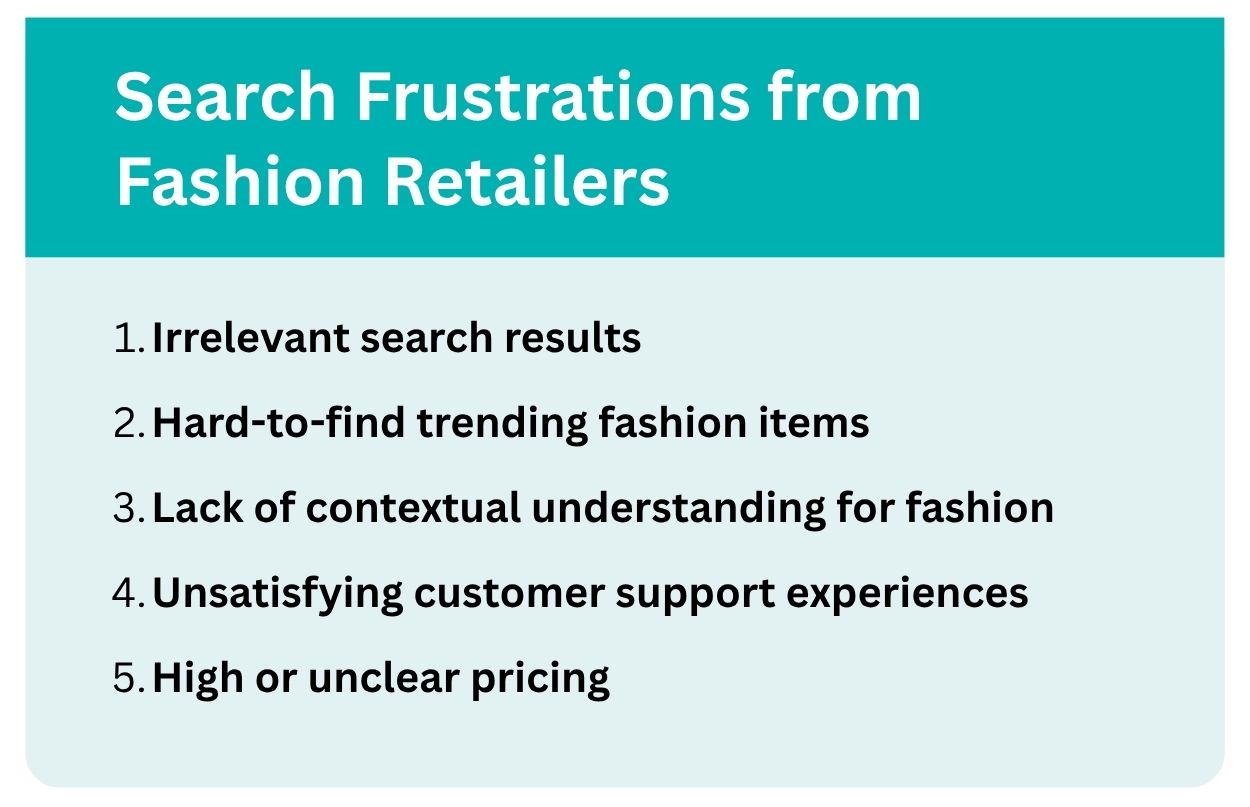 Search Frustrations from Fashion Retailers

1. Irrelevant search results
2. Hard-to-find trending fashion items
3. Lack of contextual understanding for fashion
4. Unsatisfying customer support experiences
5. High or unclear pricing